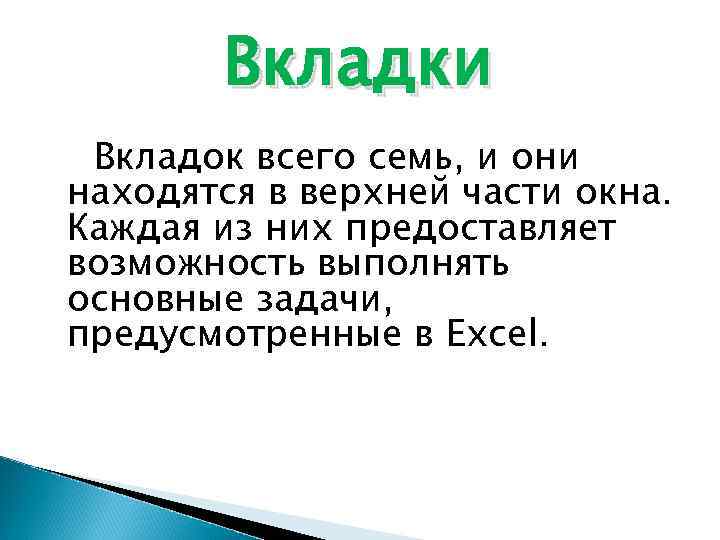 Вкладки

Вкладок всего семь, и они находятся в верхней части окна. Каждая из них предоставляет возможность выполнять основные задачи, предусмотренные в Excel.